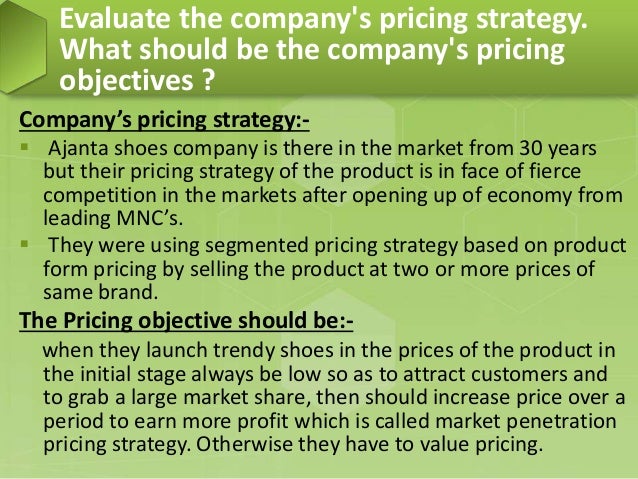 Evaluate the company's pricing strategy. What should be the company's pricing objectives ?

Company's pricing strategy:-

▪ Ajanta shoes company is there in the market from 30 years but their pricing strategy of the product is in face of fierce competition in the markets after opening up of economy from leading MNC's.

▪ They were using segmented pricing strategy based on product form pricing by selling the product at two or more prices of same brand.

The Pricing objective should be:-

when they launch trendy shoes in the prices of the product in the initial stage always be low so as to attract customers and to grab a large market share, then should increase price over a period to earn more profit which is called market penetration pricing strategy. Otherwise they have to value pricing.